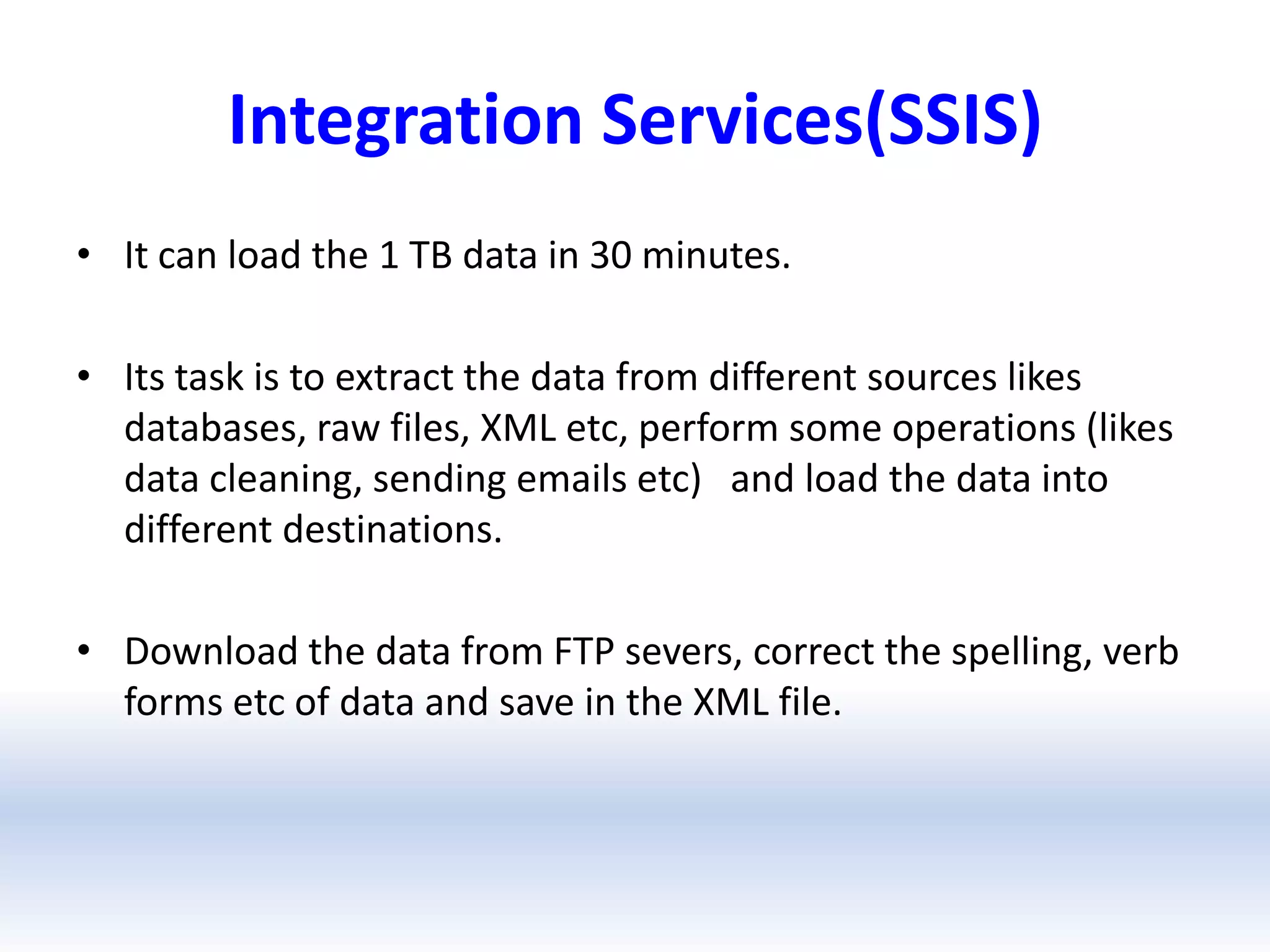 Integration Services(SSIS)

• It can load the 1 TB data in 30 minutes.

• Its task is to extract the data from different sources likes databases, raw files, XML etc, perform some operations (likes data cleaning, sending emails etc) and load the data into different destinations.

• Download the data from FTP severs, correct the spelling, verb forms etc of data and save in the XML file.